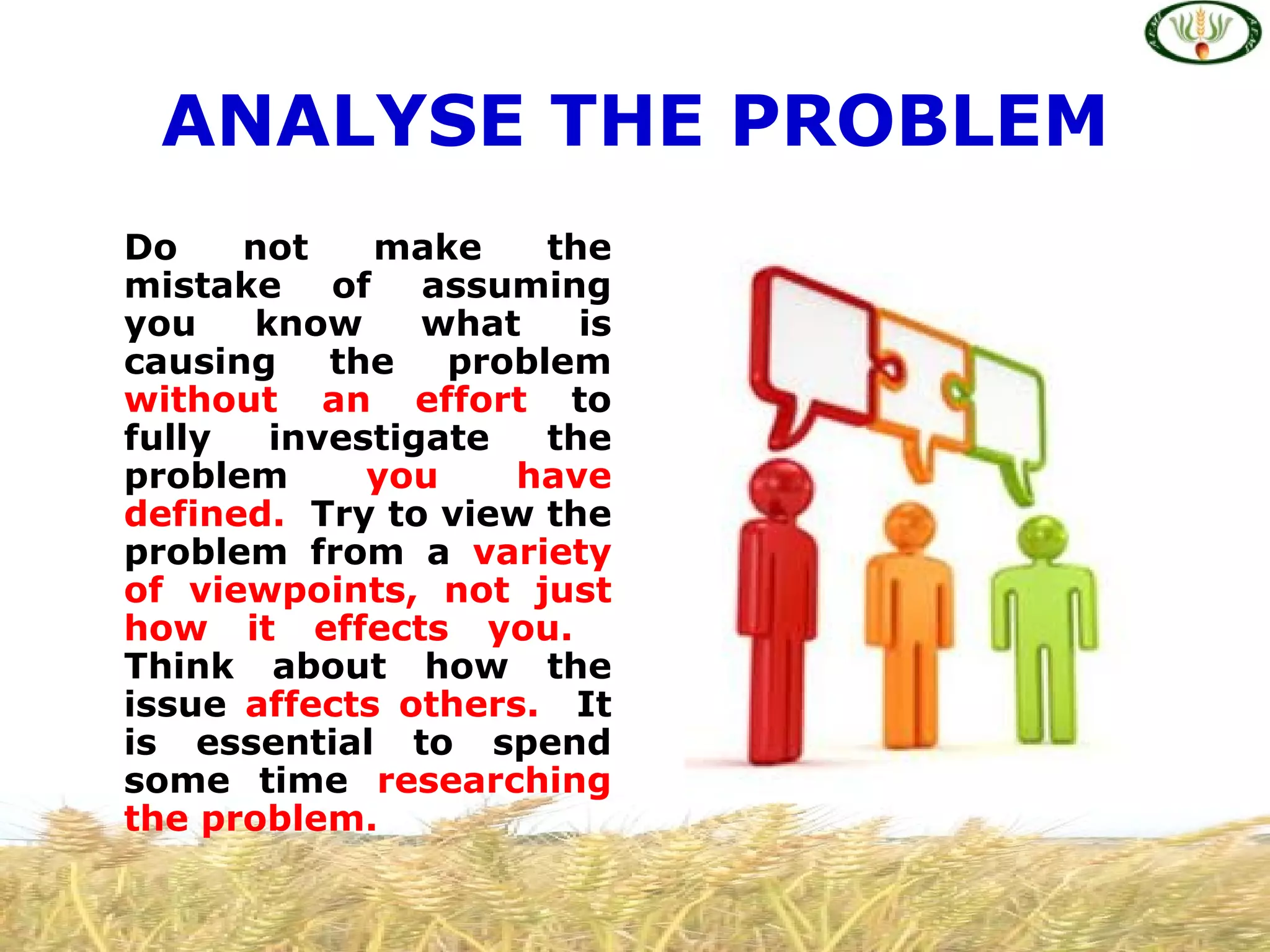 ANALYSE THE PROBLEM

Do not make the mistake of assuming you know what is causing the problem without an effort to fully investigate the problem you have defined. Try to view the problem from a variety of viewpoints, not just how it effects you. Think about how the issue affects others. It is essential to spend some time researching the problem.